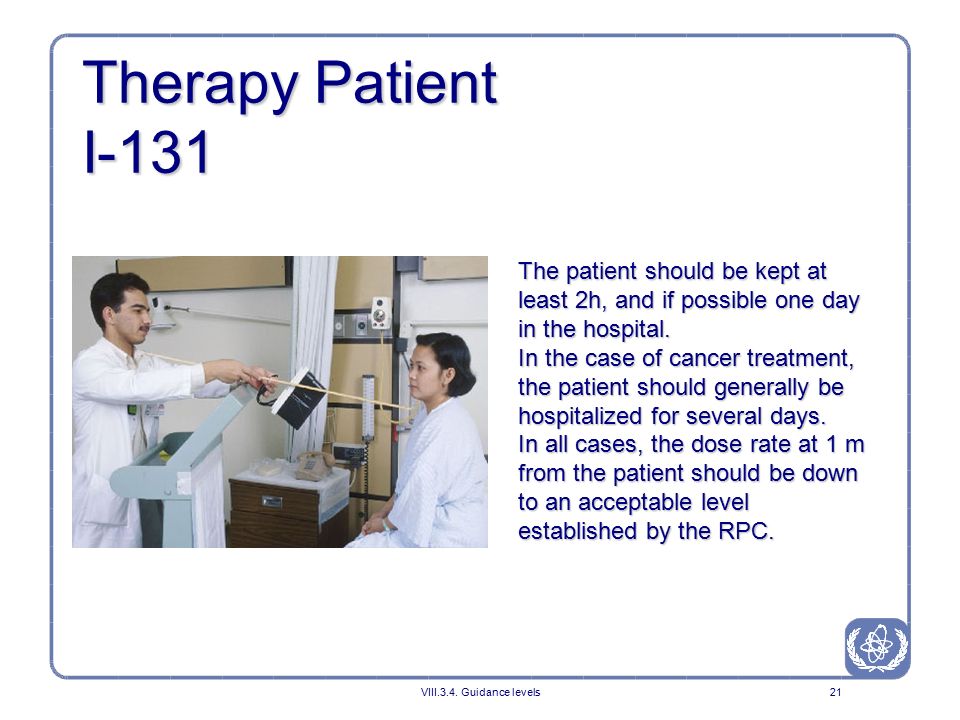 Therapy Patient
I-131

The patient should be kept at least 2h, and if possible one day in the hospital.
In the case of cancer treatment, the patient should generally be hospitalized for several days.
In all cases, the dose rate at 1 m from the patient should be down to an acceptable level established by the RPC.

VIII.3.4. Guidance levels

21